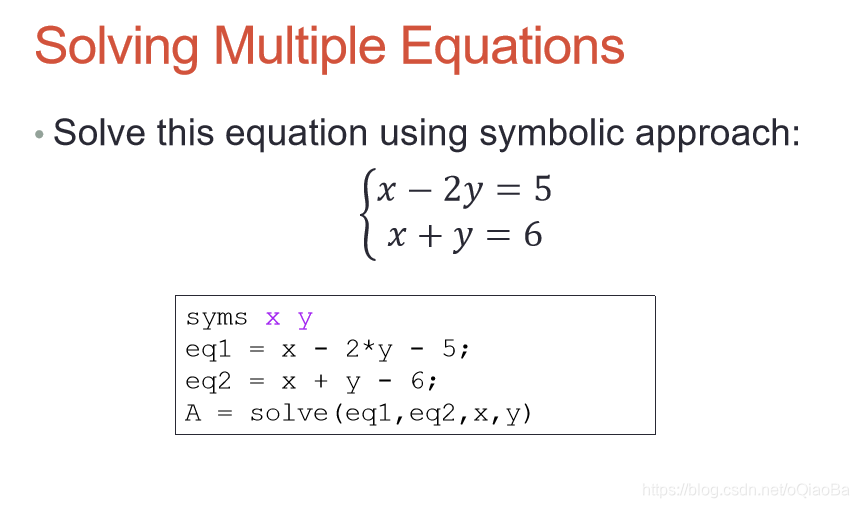 Solving Multiple Equations

• Solve this equation using symbolic approach:

$\begin{cases} x - 2y = 5 \\ x + y = 6 \end{cases}$

syms x y
eq1 = x - 2*y - 5;
eq2 = x + y - 6;
A = solve(eq1,eq2,x,y)

https://blog.csdn.net/oQiaoBa